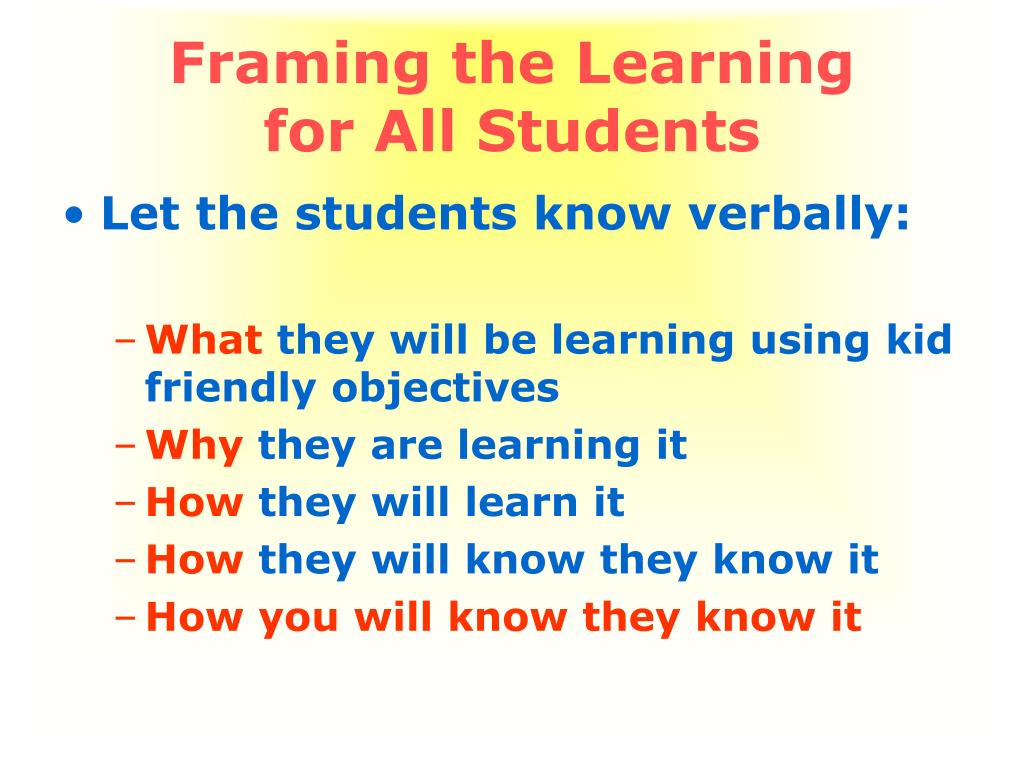 Framing the Learning for All Students

• Let the students know verbally:

– What they will be learning using kid friendly objectives
– Why they are learning it
– How they will learn it
– How they will know they know it
– How you will know they know it